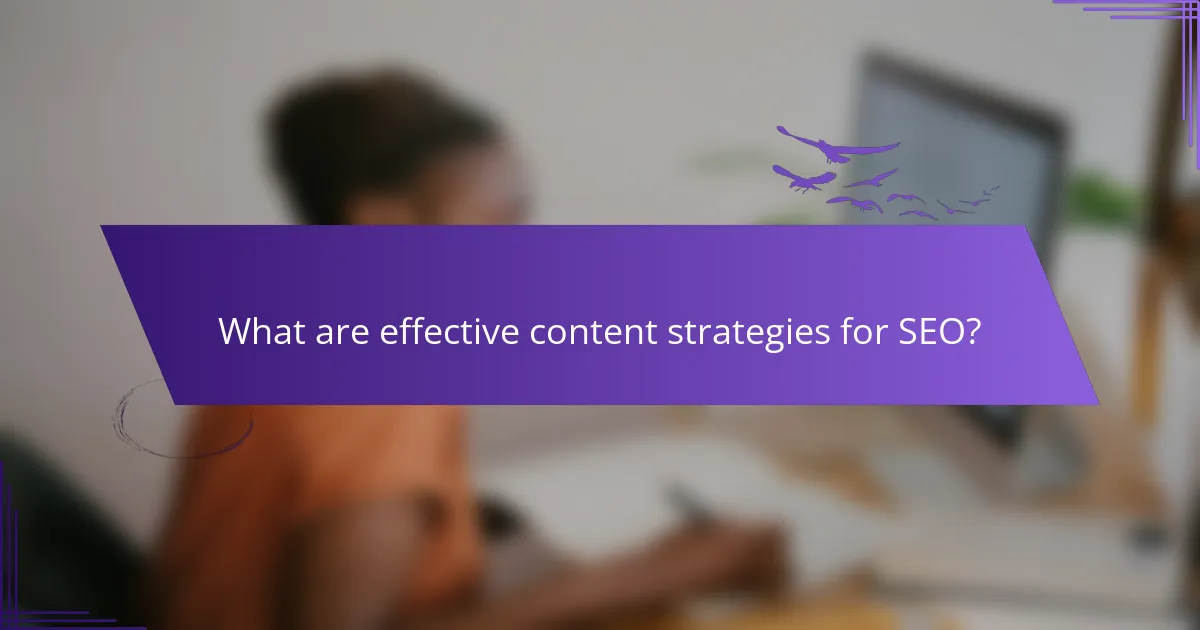 What are effective content strategies for SEO?